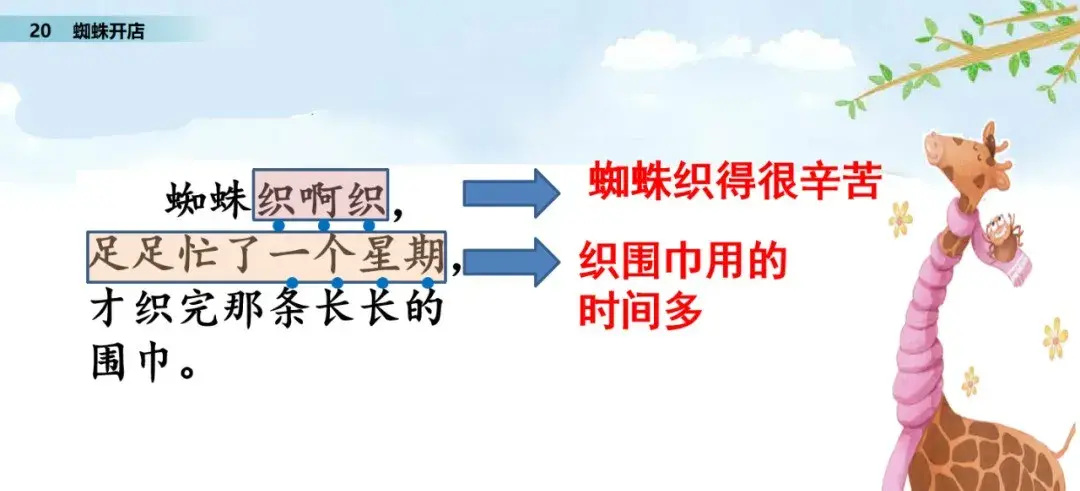 20 蜘蛛开店

蜘蛛织啊织，足足忙了一个星期，才织完那条长长的围巾。

蜘蛛织得很辛苦

织围巾用的时间多